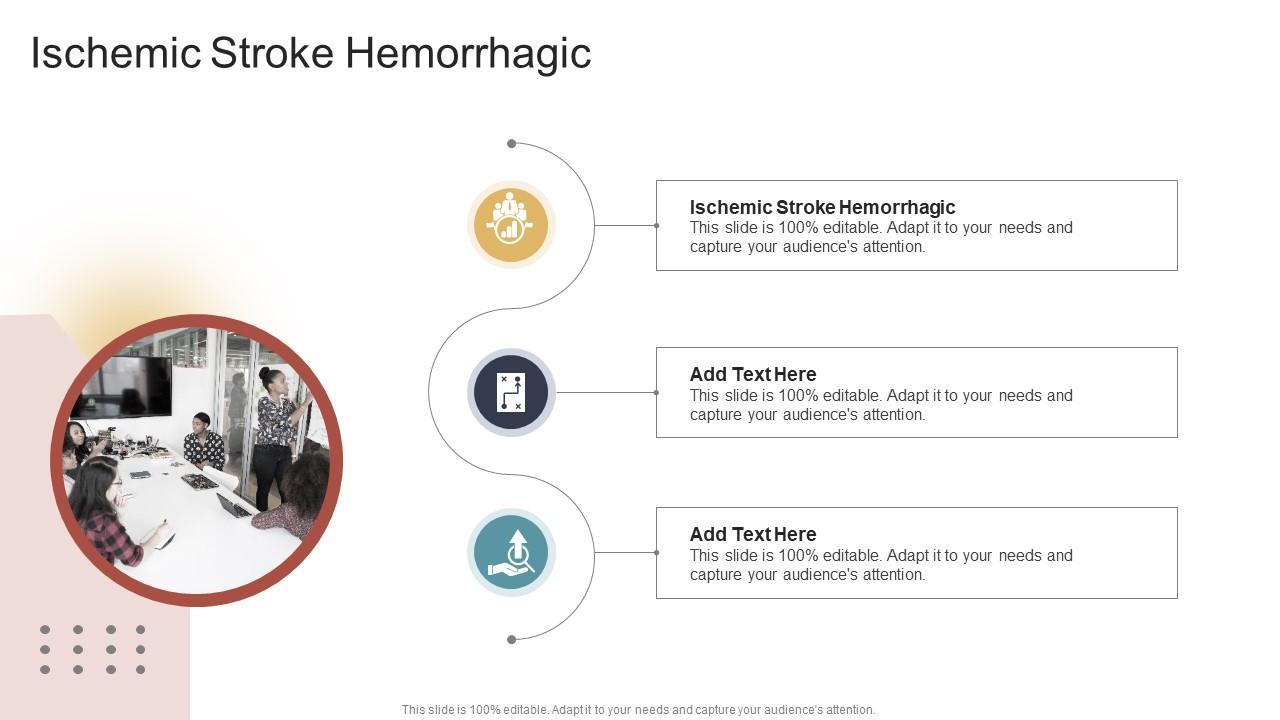 Ischemic Stroke Hemorrhagic

Ischemic Stroke Hemorrhagic
This slide is 100% editable. Adapt it to your needs and capture your audience's attention.

Add Text Here
This slide is 100% editable. Adapt it to your needs and capture your audience's attention.

Add Text Here
This slide is 100% editable. Adapt it to your needs and capture your audience's attention.

This slide is 100% editable. Adapt it to your needs and capture your audience's attention.